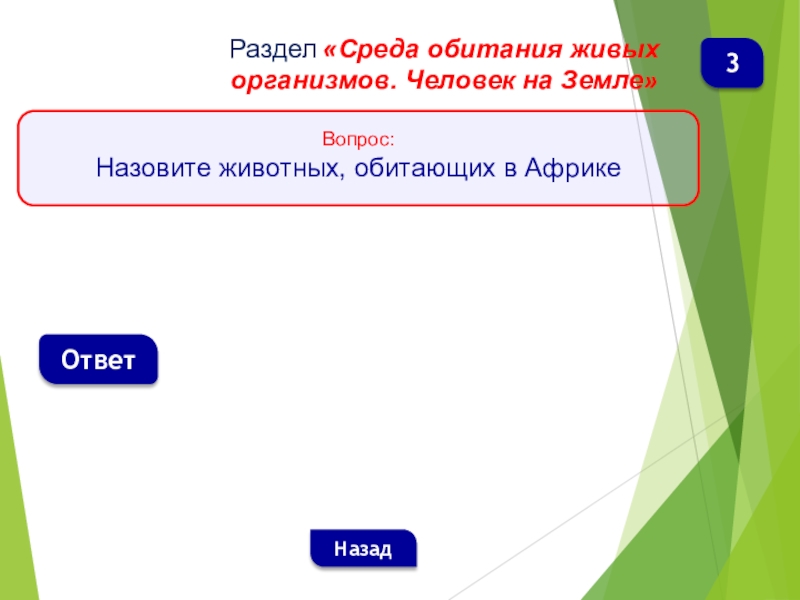 Раздел «Среда обитания живых организмов. Человек на Земле»

3

Вопрос:
Назовите животных, обитающих в Африке

Ответ

Назад